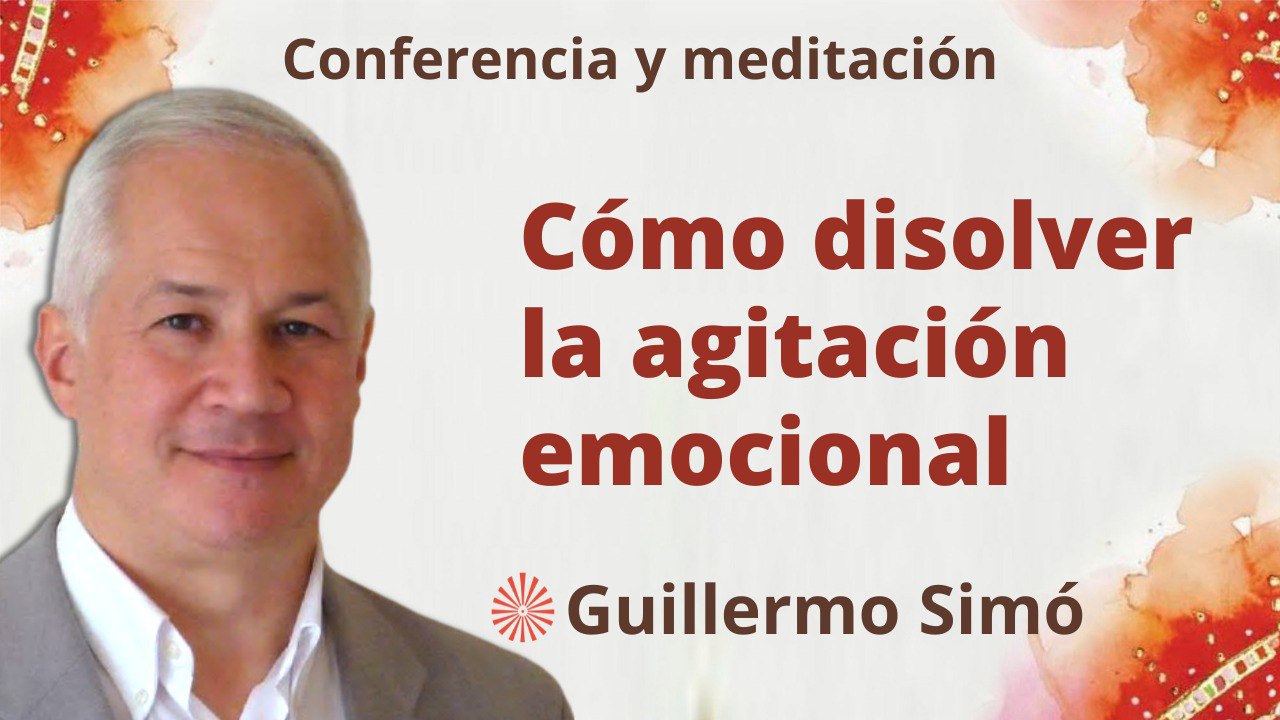 Conferencia y meditación

Cómo disolver la agitación emocional

Guillermo Simó